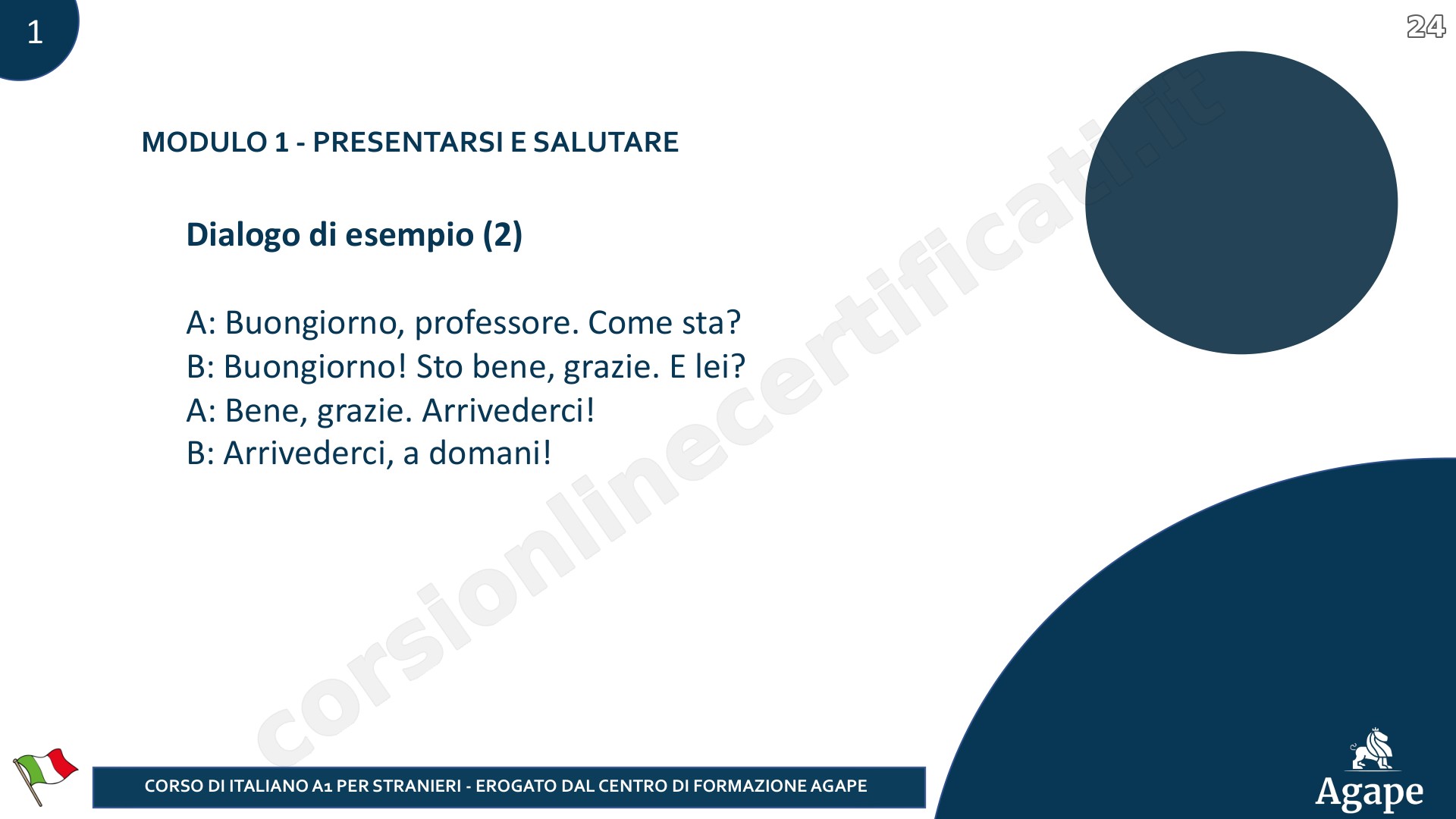 1

24

MODULO 1 - PRESENTARSI E SALUTARE

Dialogo di esempio (2)

A: Buongiorno, professore. Come sta?
B: Buongiorno! Sto bene, grazie. E lei?
A: Bene, grazie. Arrivederci!
B: Arrivederci, a domani!

corsionlinecertificati.it

CORSO DI ITALIANO A1 PER STRANIERI - EROGATO DAL CENTRO DI FORMAZIONE AGAPE

Agape